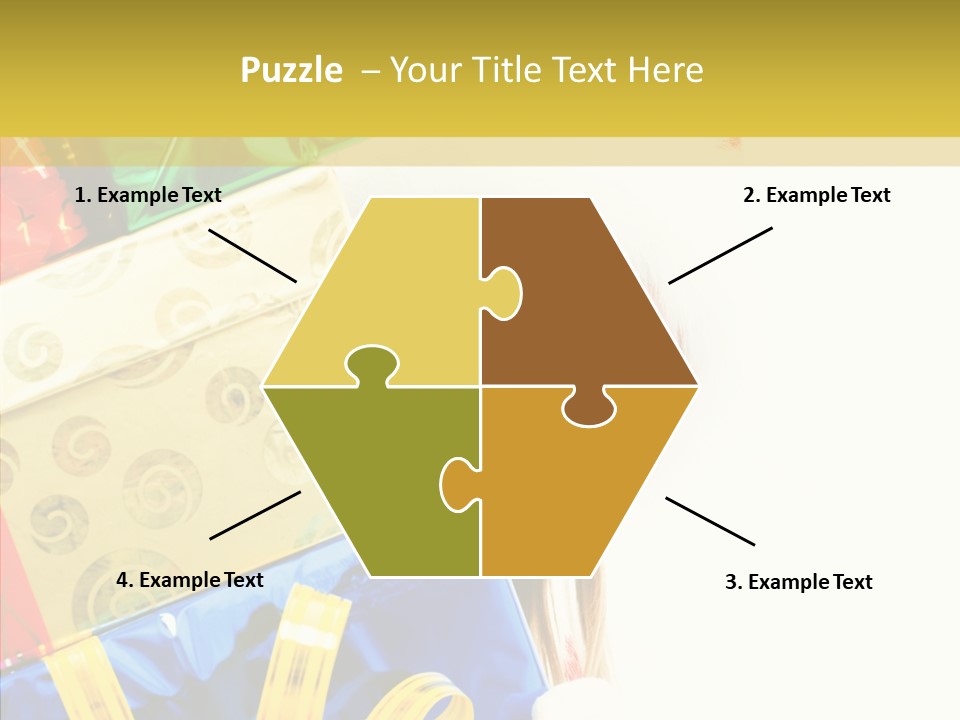 Puzzle – Your Title Text Here

1. Example Text

2. Example Text

4. Example Text

3. Example Text